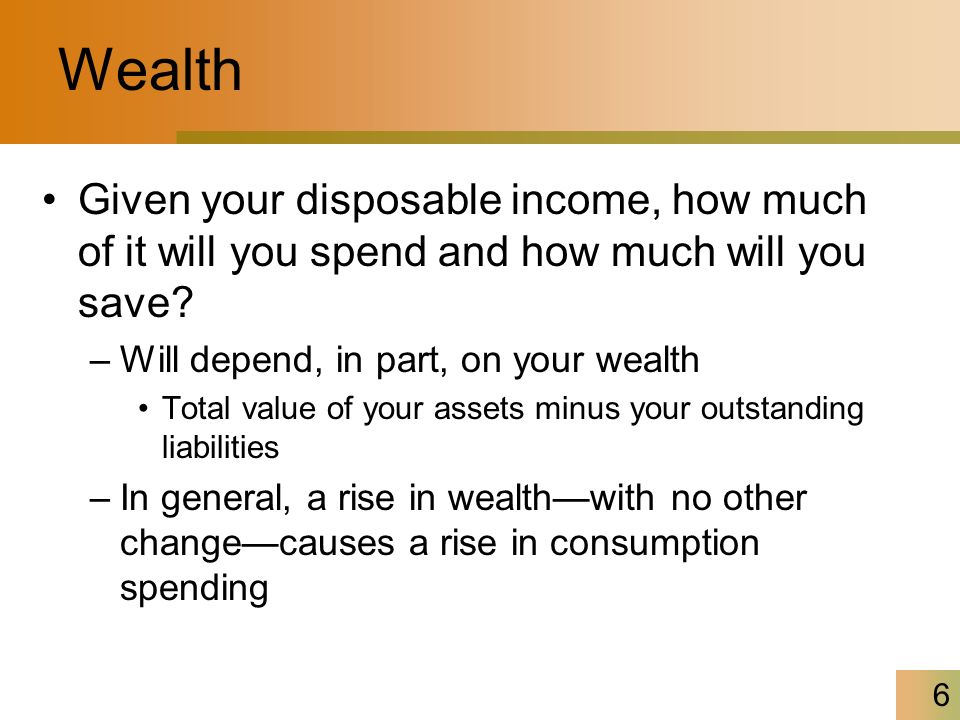 Wealth

• Given your disposable income, how much of it will you spend and how much will you save?

– Will depend, in part, on your wealth

• Total value of your assets minus your outstanding liabilities

– In general, a rise in wealth—with no other change—causes a rise in consumption spending

6